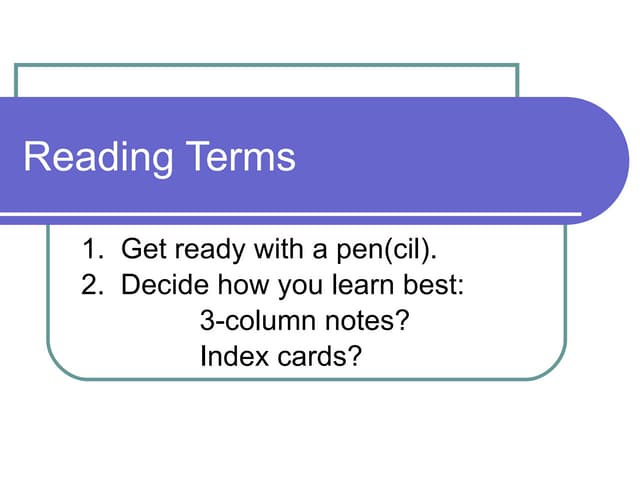 Reading Terms

1. Get ready with a pen(cil).
2. Decide how you learn best:
3-column notes?
Index cards?